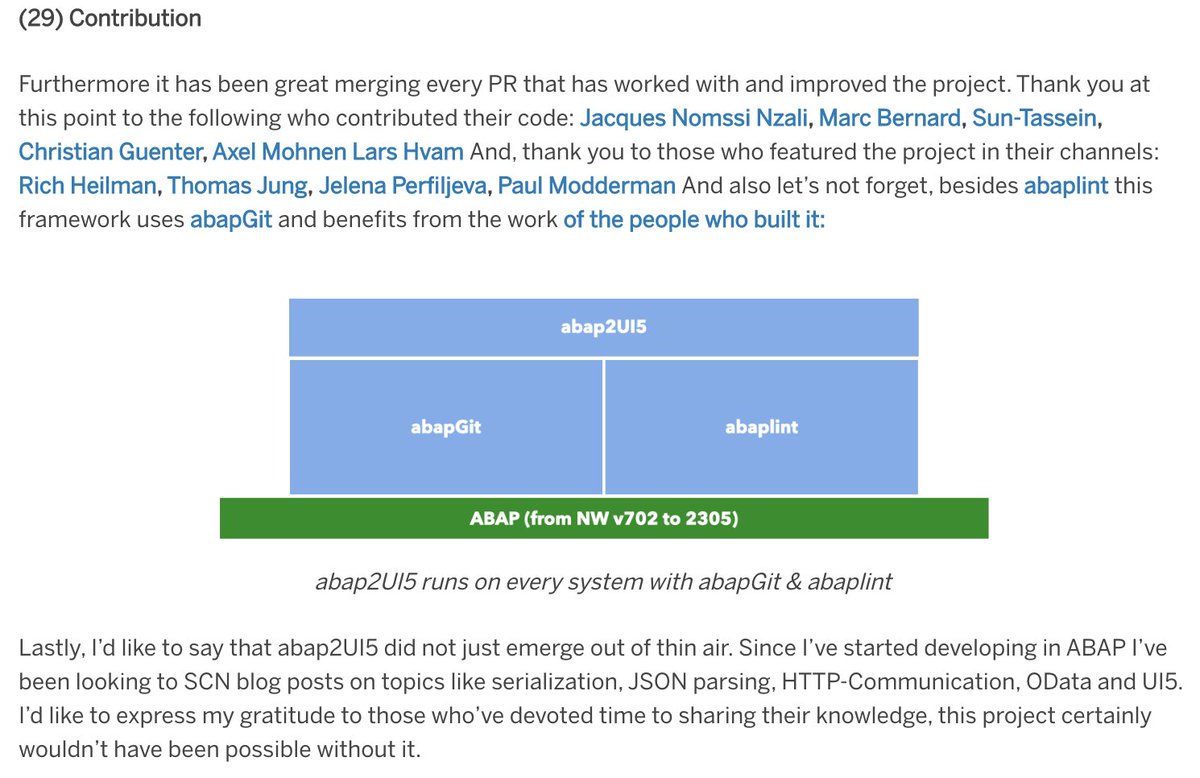 (29) Contribution

Furthermore it has been great merging every PR that has worked with and improved the project. Thank you at this point to the following who contributed their code: Jacques Nomssi Nzali, Marc Bernard, Sun-Tassein, Christian Guenter, Axel Mohnen Lars Hvam And, thank you to those who featured the project in their channels: Rich Heilman, Thomas Jung, Jelena Perfiljeva, Paul Modderman And also let's not forget, besides abaplint this framework uses abapGit and benefits from the work of the people who built it:

abap2UI5

abapGit

abaplint

ABAP (from NW v702 to 2305)

abap2UI5 runs on every system with abapGit & abaplint

Lastly, I'd like to say that abap2UI5 did not just emerge out of thin air. Since I've started developing in ABAP I've been looking to SCN blog posts on topics like serialization, JSON parsing, HTTP-Communication, OData and UI5. I'd like to express my gratitude to those who've devoted time to sharing their knowledge, this project certainly wouldn't have been possible without it.